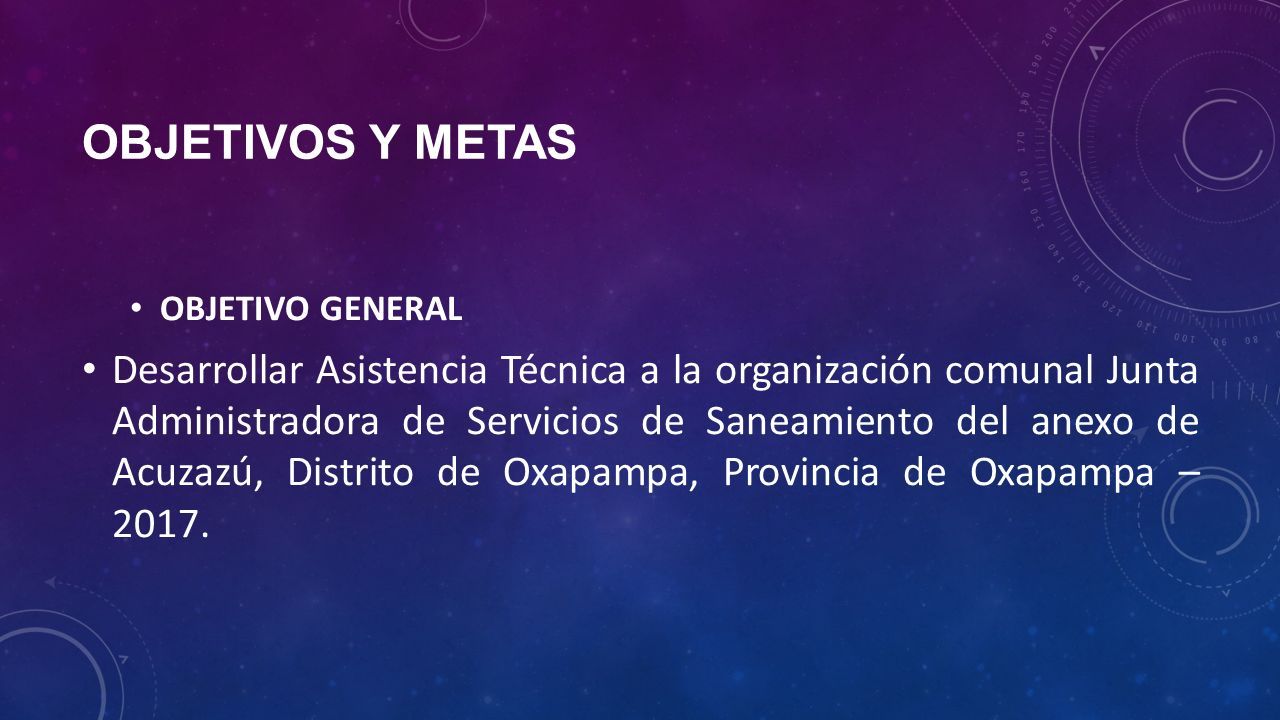 OBJETIVOS Y METAS

• OBJETIVO GENERAL

• Desarrollar Asistencia Técnica a la organización comunal Junta Administradora de Servicios de Saneamiento del anexo de Acuzazú, Distrito de Oxapampa, Provincia de Oxapampa – 2017.